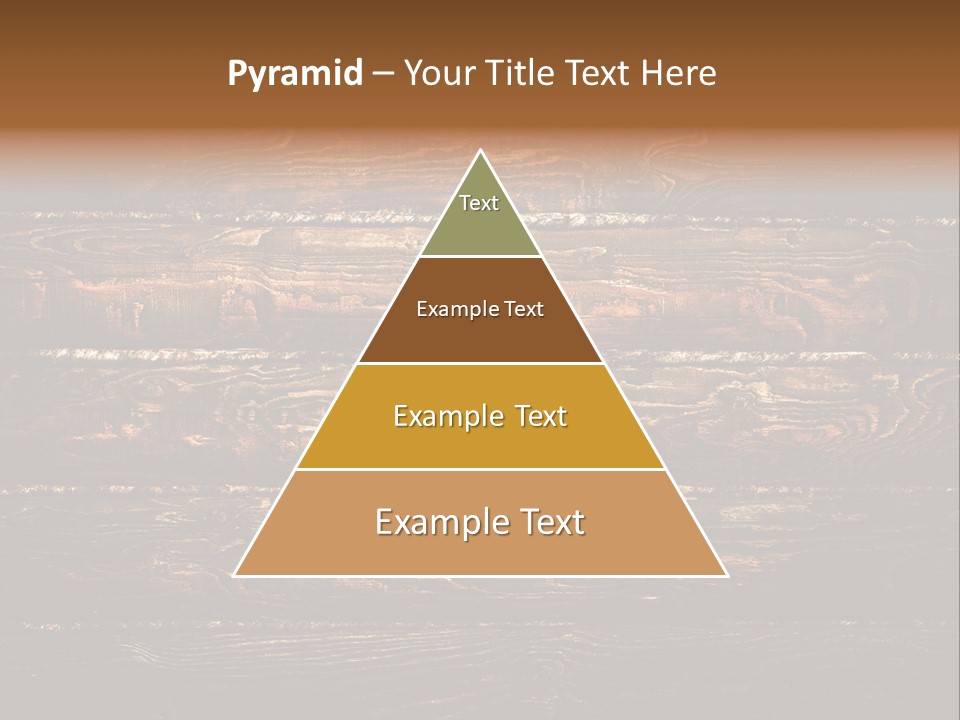 Pyramid – Your Title Text Here

Text

Example Text

Example Text

Example Text